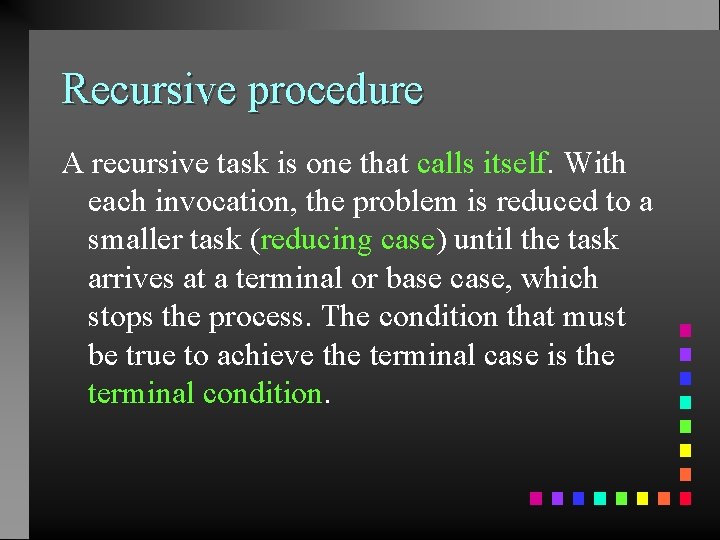 Recursive procedure

A recursive task is one that calls itself. With each invocation, the problem is reduced to a smaller task (reducing case) until the task arrives at a terminal or base case, which stops the process. The condition that must be true to achieve the terminal case is the terminal condition.